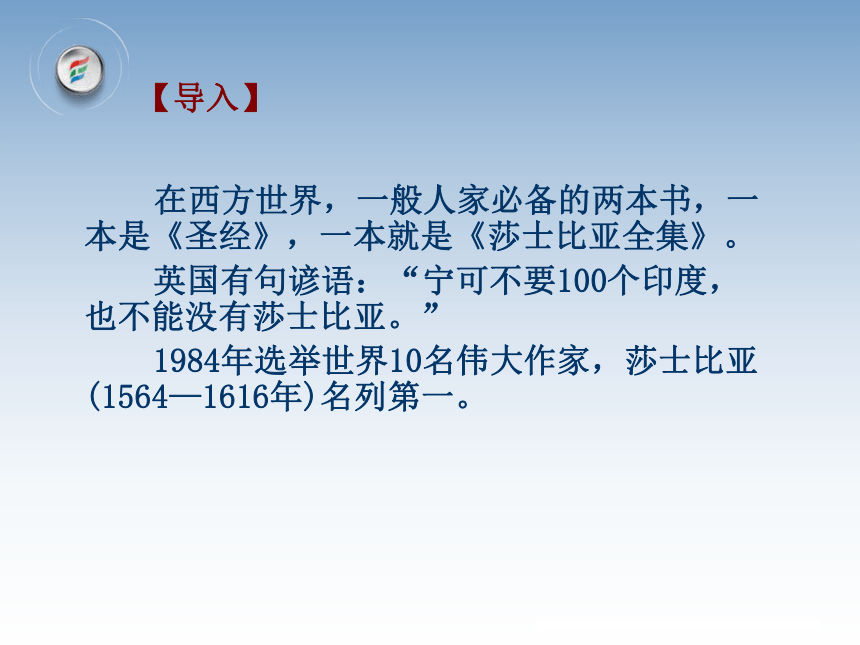 【导入】

在西方世界，一般人家必备的两本书，一本是《圣经》，一本就是《莎士比亚全集》。

英国有句谚语：“宁可不要100个印度，也不能没有莎士比亚。”

1984年选举世界10名伟大作家，莎士比亚(1564—1616年)名列第一。